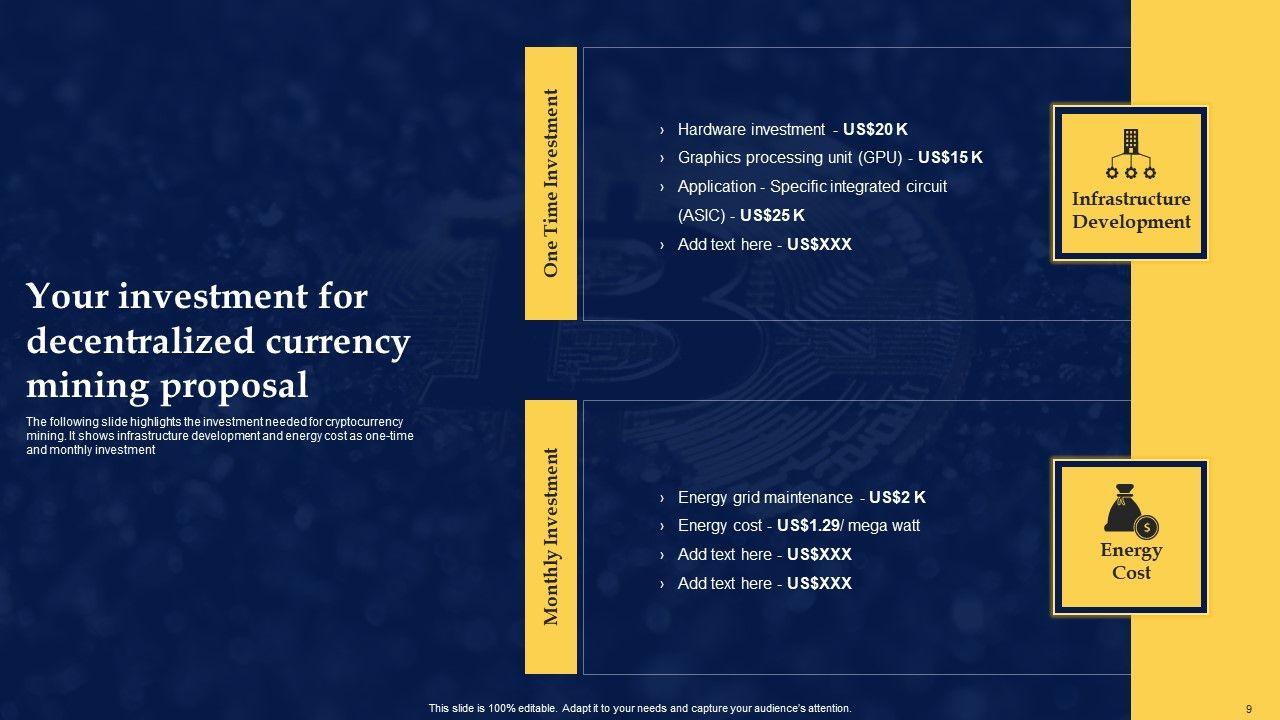 Your investment for decentralized currency mining proposal

The following slide highlights the investment needed for cryptocurrency mining. It shows infrastructure development and energy cost as one-time and monthly investment

One Time Investment

› Hardware investment - US$20 K
› Graphics processing unit (GPU) - US$15 K
› Application - Specific integrated circuit (ASIC) - US$25 K
› Add text here - US$XXX

Infrastructure Development

Monthly Investment

› Energy grid maintenance - US$2 K
› Energy cost - US$1.29/ mega watt
› Add text here - US$XXX
› Add text here - US$XXX

Energy Cost

This slide is 100% editable. Adapt it to your needs and capture your audience's attention.

9